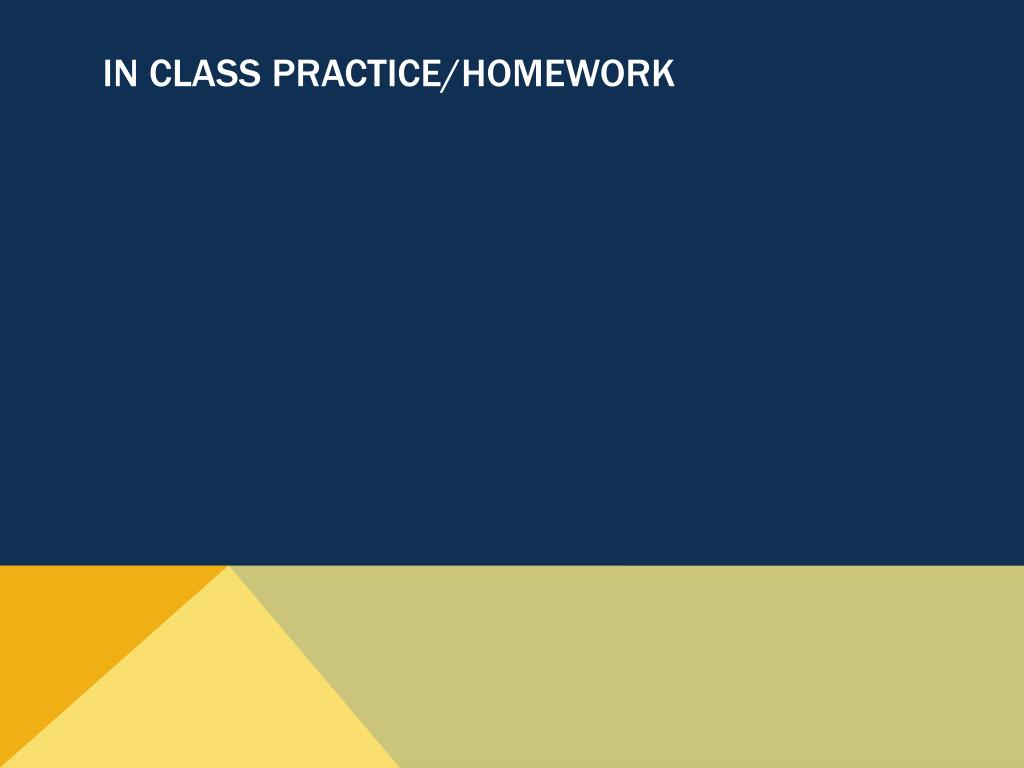 IN CLASS PRACTICE/HOMEWORK